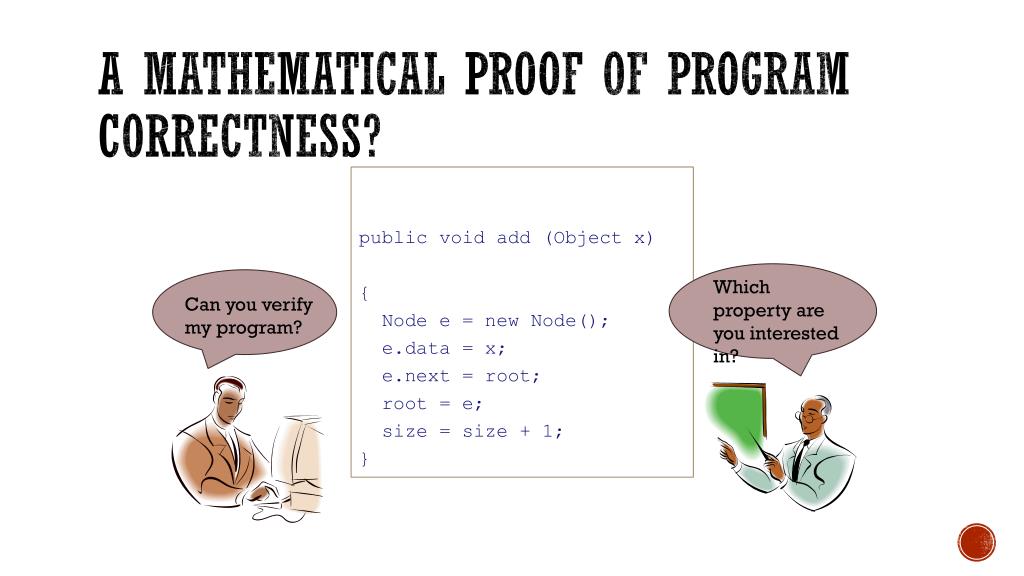 A MATHEMATICAL PROOF OF PROGRAM CORRECTNESS?

Can you verify my program?

public void add (Object x)

{
  Node e = new Node();
  e.data = x;
  e.next = root;
  root = e;
  size = size + 1;
}

Which property are you interested in?